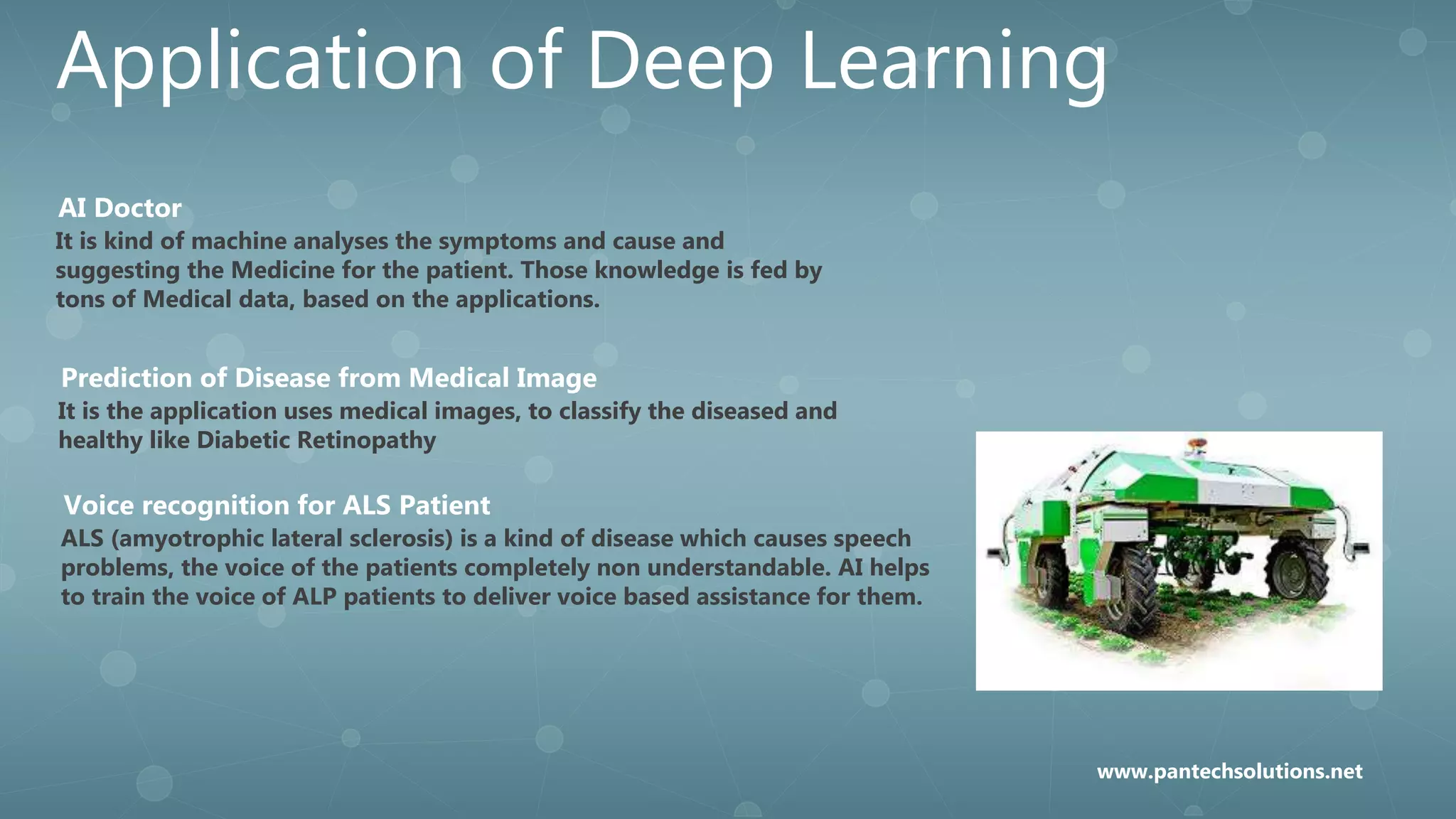 Application of Deep Learning

AI Doctor
It is kind of machine analyses the symptoms and cause and suggesting the Medicine for the patient. Those knowledge is fed by tons of Medical data, based on the applications.

Prediction of Disease from Medical Image
It is the application uses medical images, to classify the diseased and healthy like Diabetic Retinopathy

Voice recognition for ALS Patient
ALS (amyotrophic lateral sclerosis) is a kind of disease which causes speech problems, the voice of the patients completely non understandable. AI helps to train the voice of ALP patients to deliver voice based assistance for them.

www.pantechsolutions.net